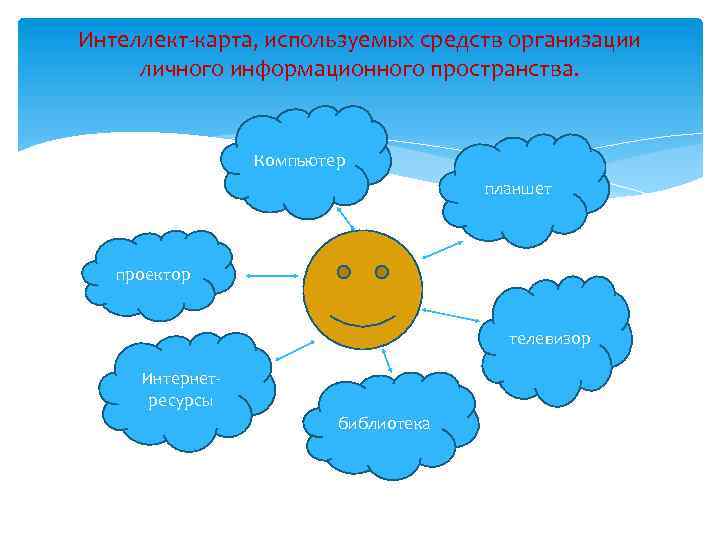 Интеллект-карта, используемых средств организации личного информационного пространства.

Компьютер

планшет

проектор

телевизор

Интернет-ресурсы

библиотека